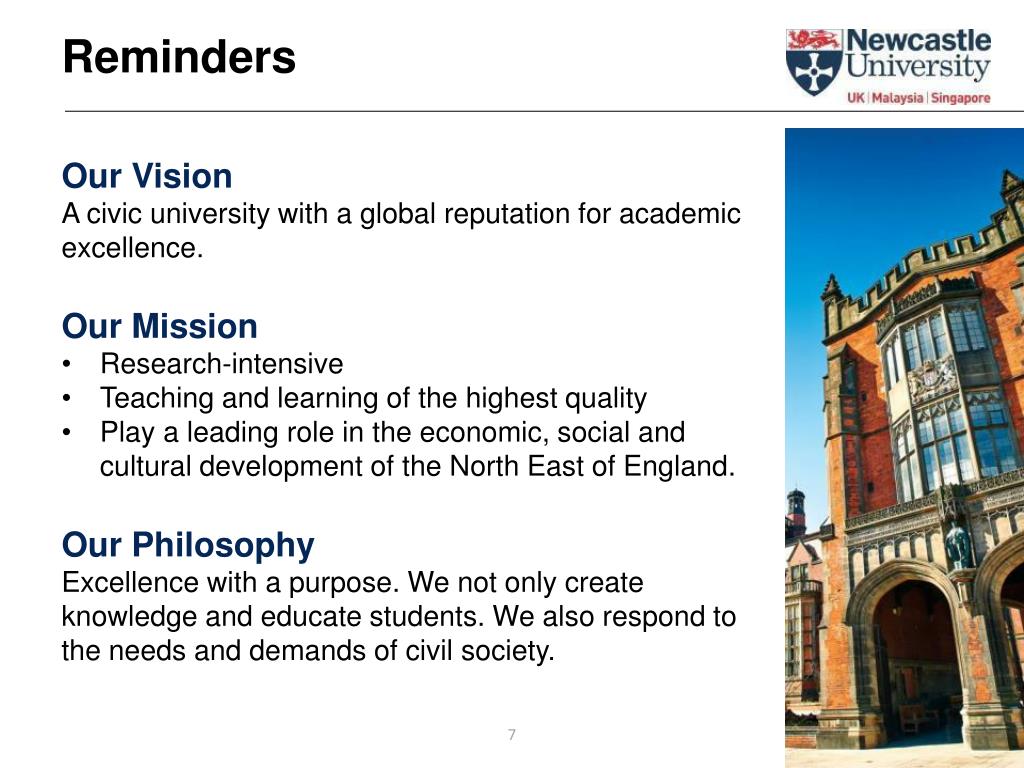 Reminders

Newcastle University
UK | Malaysia | Singapore

Our Vision
A civic university with a global reputation for academic excellence.

Our Mission
• Research-intensive
• Teaching and learning of the highest quality
• Play a leading role in the economic, social and cultural development of the North East of England.

Our Philosophy
Excellence with a purpose. We not only create knowledge and educate students. We also respond to the needs and demands of civil society.

7